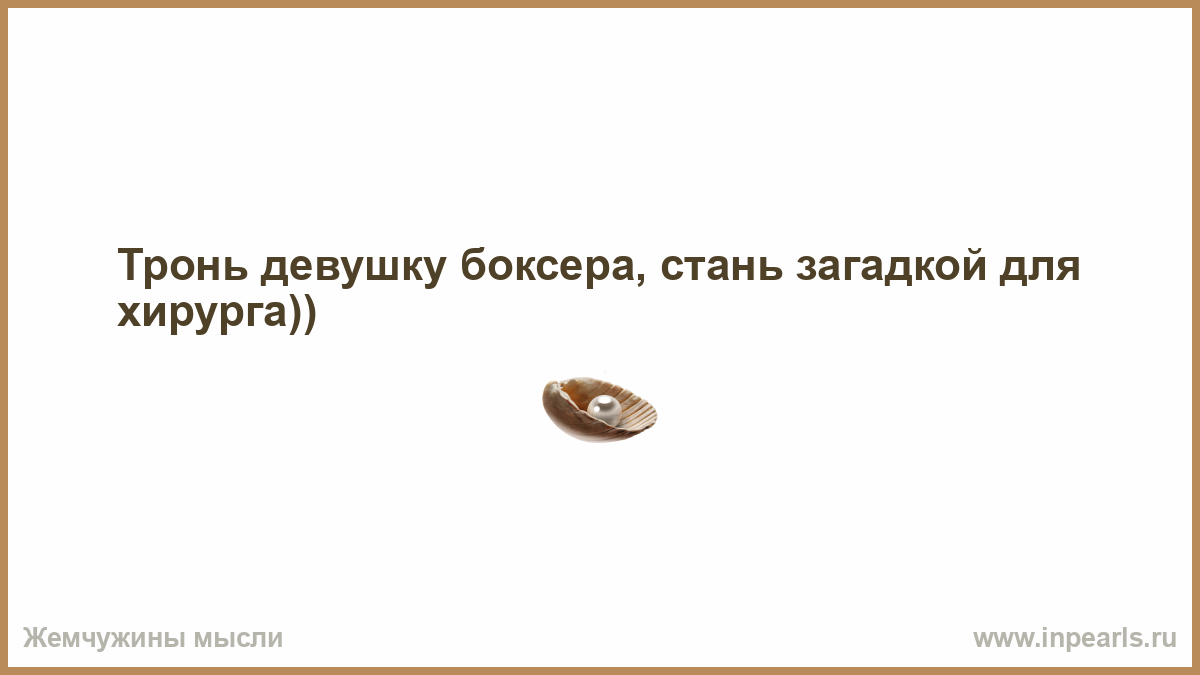 Тронь девушку боксера, стань загадкой для хирурга))

Жемчужины мысли

www.inpearls.ru